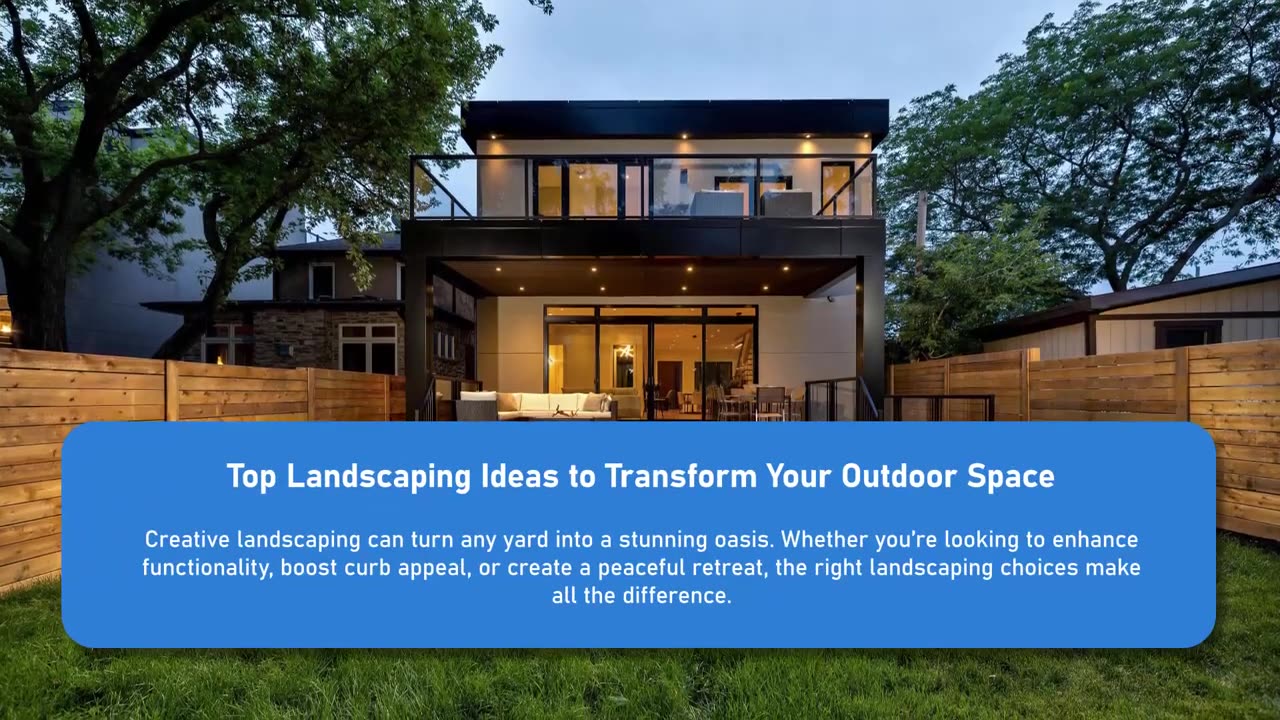 Top Landscaping Ideas to Transform Your Outdoor Space

Creative landscaping can turn any yard into a stunning oasis. Whether you're looking to enhance functionality, boost curb appeal, or create a peaceful retreat, the right landscaping choices make all the difference.